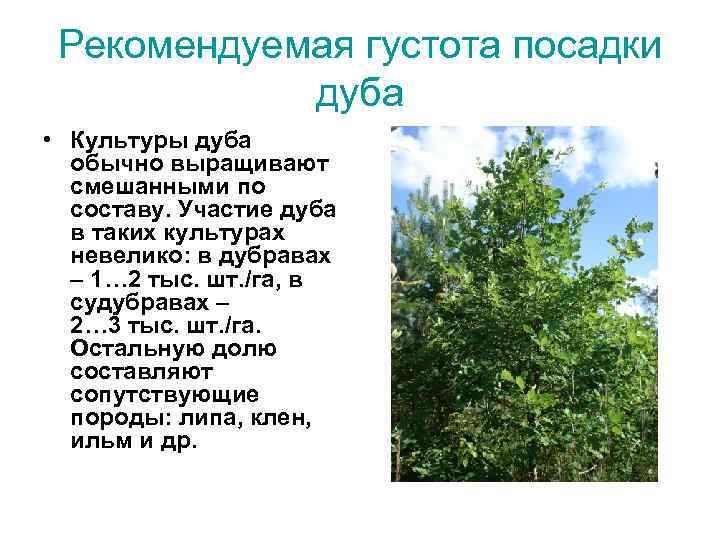 Рекомендуемая густота посадки дуба

• Культуры дуба обычно выращивают смешанными по составу. Участие дуба в таких культурах невелико: в дубравах – 1…2 тыс. шт./га, в судубравах – 2…3 тыс. шт./га. Остальную долю составляют сопутствующие породы: липа, клен, ильм и др.